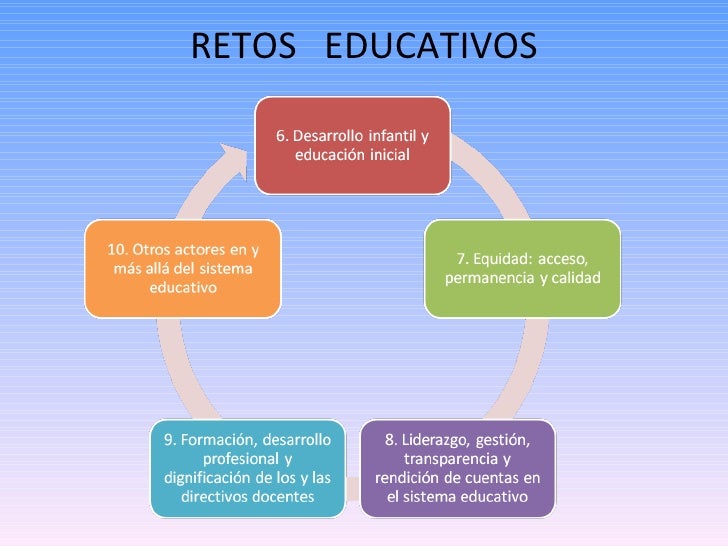 RETOS EDUCATIVOS

6. Desarrollo infantil y educación inicial

7. Equidad: acceso, permanencia y calidad

8. Liderazgo, gestión, transparencia y rendición de cuentas en el sistema educativo

9. Formación, desarrollo profesional y dignificación de los y las directivos docentes

10. Otros actores en y más allá del sistema educativo